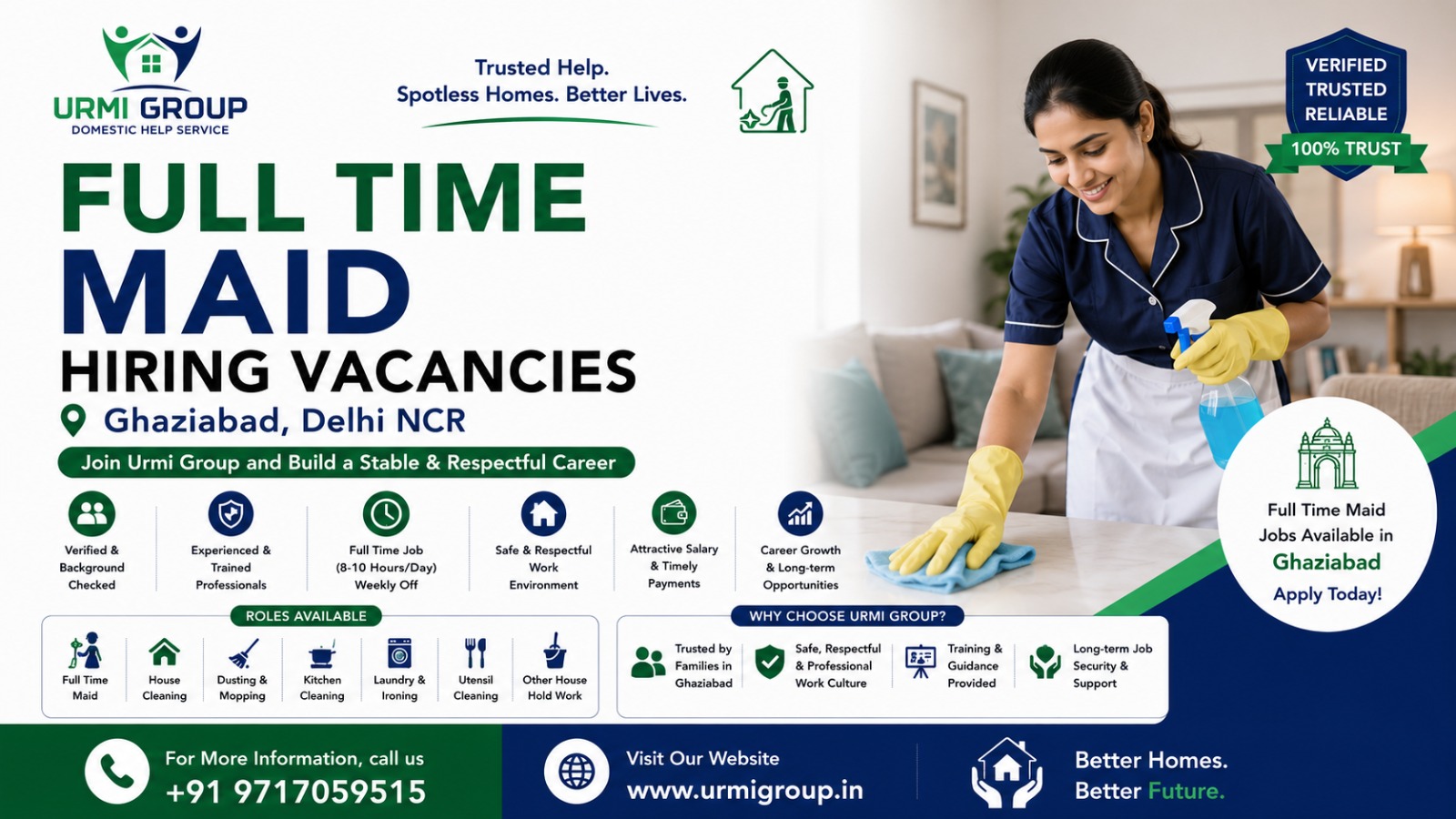 URMI GROUP
DOMESTIC HELP SERVICE

Trusted Help.
Spotless Homes. Better Lives.

VERIFIED
TRUSTED
RELIABLE
100% TRUST

FULL TIME
MAID
HIRING VACANCIES
Ghaziabad, Delhi NCR

Join Urmi Group and Build a Stable & Respectful Career

Verified & Background Checked

Experienced & Trained Professionals

Full Time Job (8-10 Hours/Day) Weekly Off

Safe & Respectful Work Environment

Attractive Salary & Timely Payments

Career Growth & Long-term Opportunities

Full Time Maid Jobs Available in Ghaziabad
Apply Today!

ROLES AVAILABLE

Full Time Maid
House Cleaning
Dusting & Mopping
Kitchen Cleaning
Laundry & Ironing
Utensil Cleaning
Other House Hold Work

WHY CHOOSE URMI GROUP?

Trusted by Families in Ghaziabad
Safe, Respectful & Professional Work Culture
Training & Guidance Provided
Long-term Job Security & Support

For More Information, call us
+91 9717059515

Visit Our Website
www.urmigroup.in

Better Homes.
Better Future.